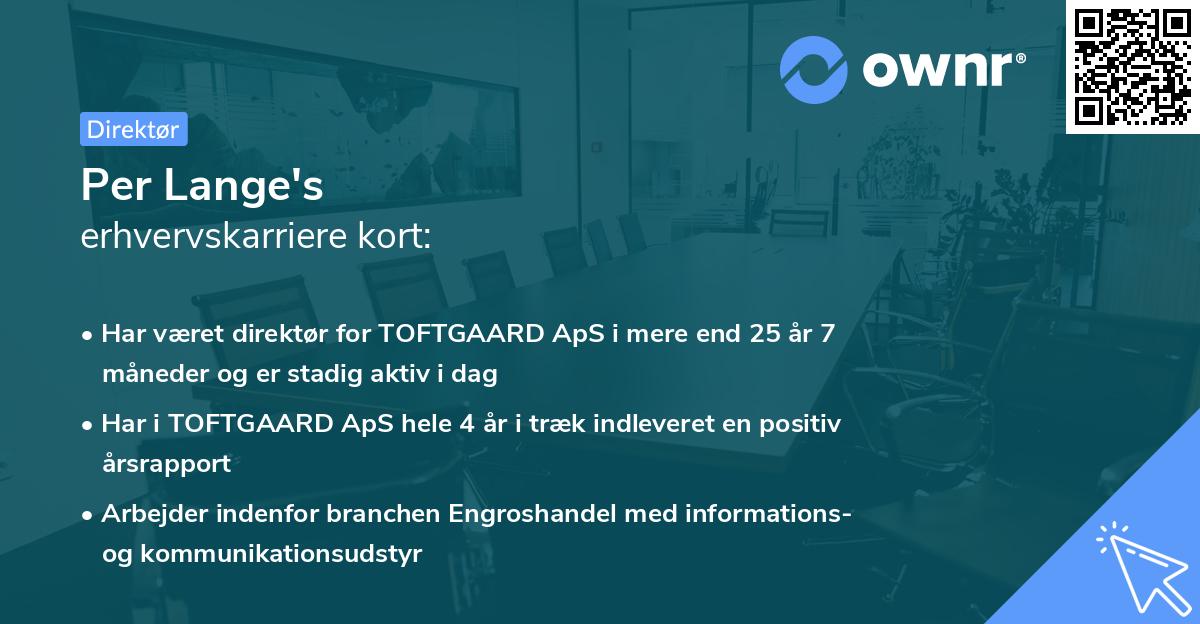 ownr®

Direktør

Per Lange's
erhvervskarriere kort:

• Har været direktør for TOFTGAARD ApS i mere end 25 år 7 måneder og er stadig aktiv i dag

• Har i TOFTGAARD ApS hele 4 år i træk indleveret en positiv årsrapport

• Arbejder indenfor branchen Engroshandel med informations- og kommunikationsudstyr